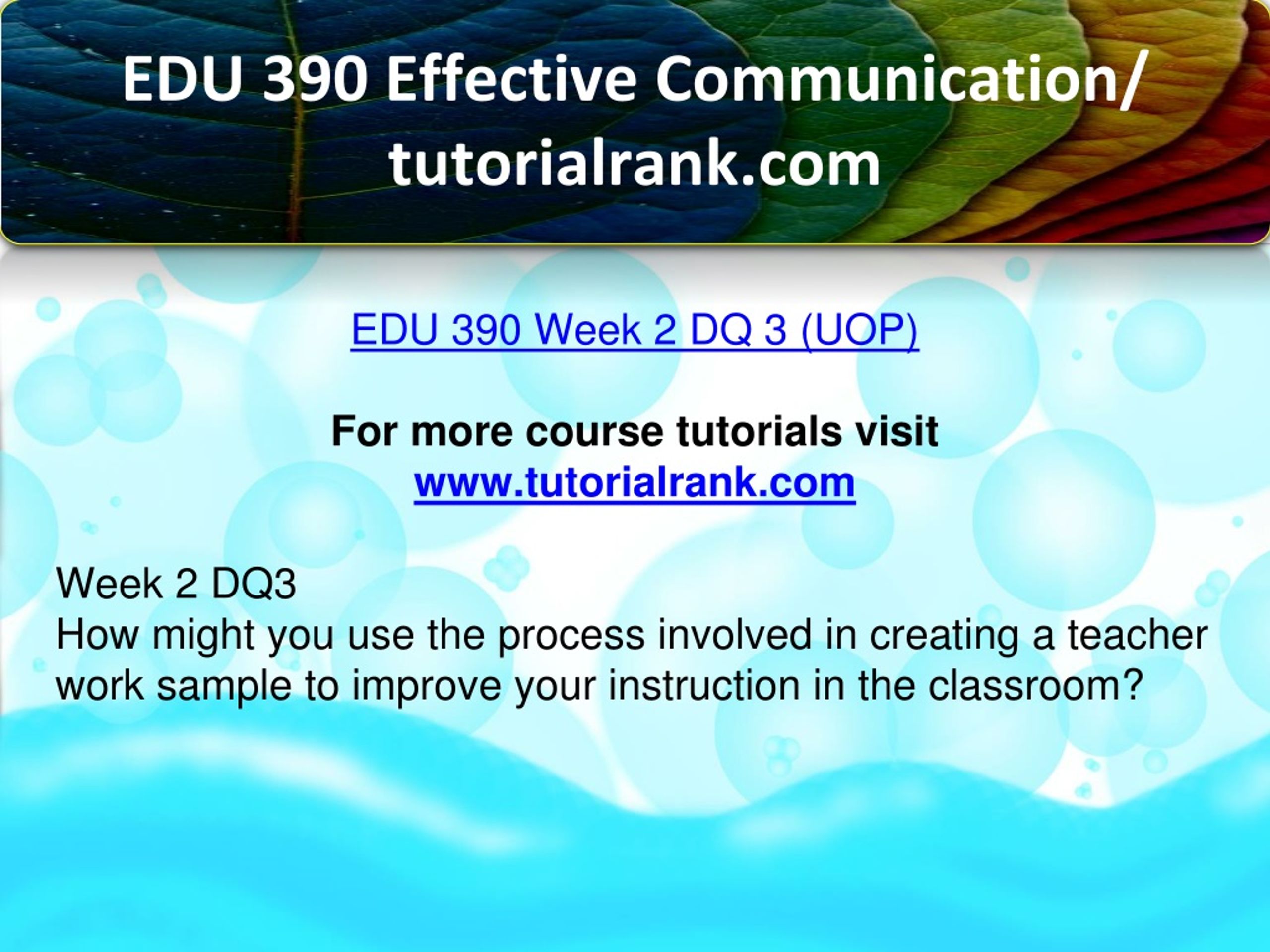 EDU 390 Effective Communication/ tutorialrank.com

EDU 390 Week 2 DQ 3 (UOP)

For more course tutorials visit
www.tutorialrank.com

Week 2 DQ3
How might you use the process involved in creating a teacher work sample to improve your instruction in the classroom?